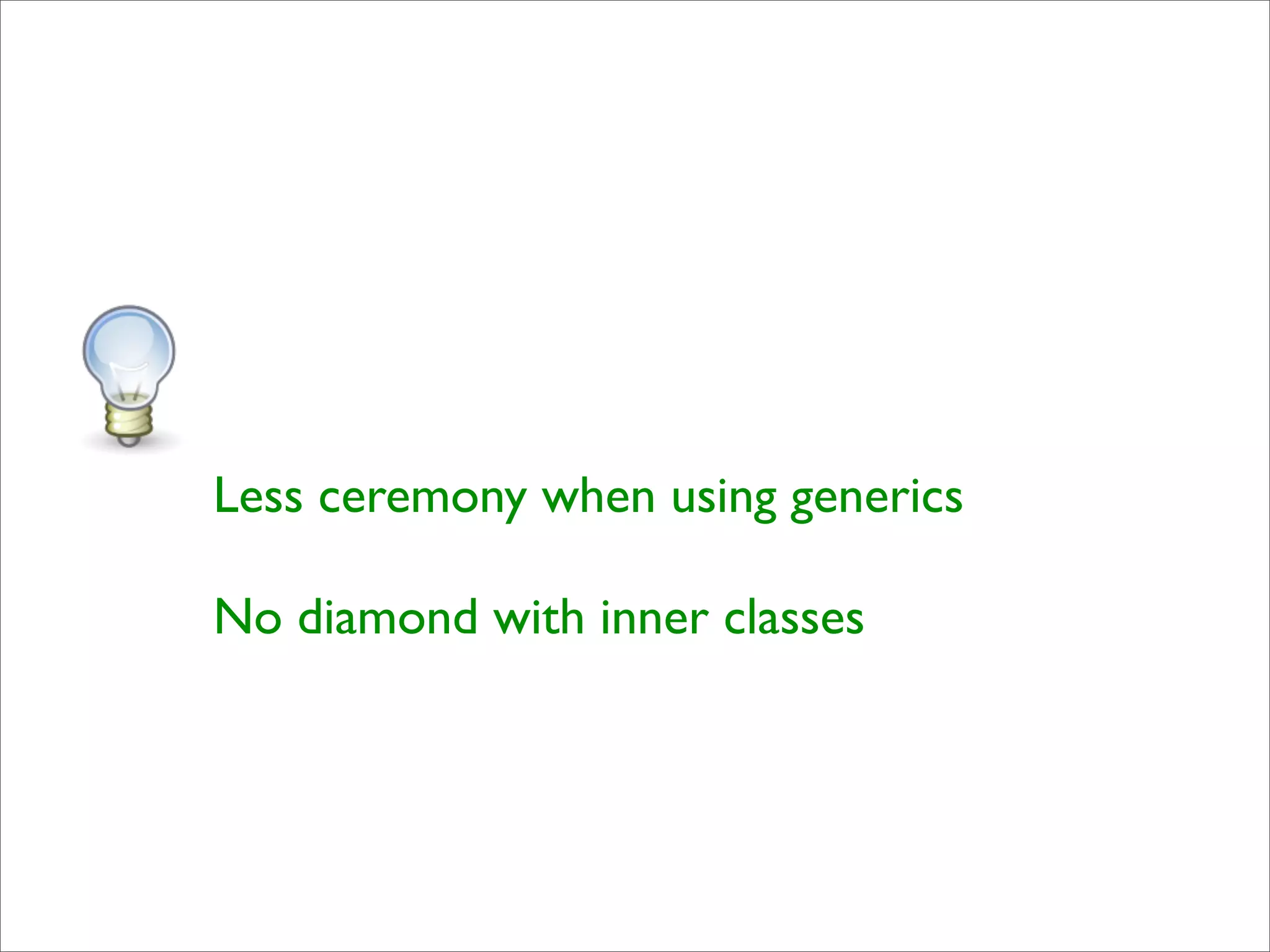 Less ceremony when using generics

No diamond with inner classes